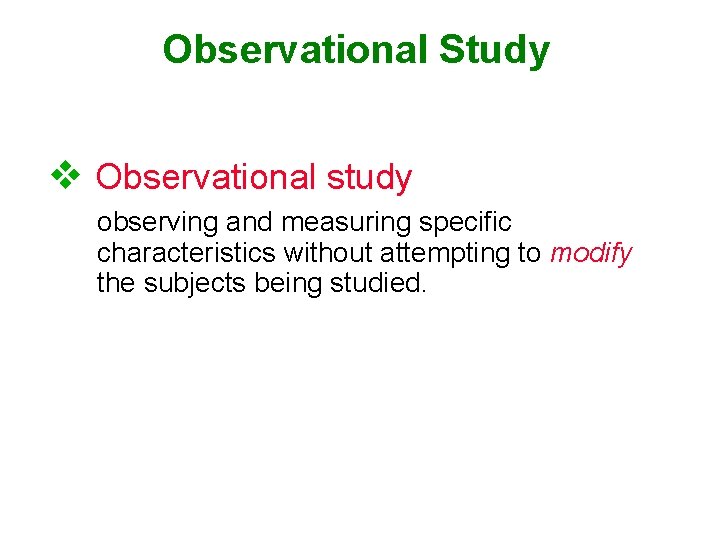 Observational Study

❖ Observational study

observing and measuring specific characteristics without attempting to modify the subjects being studied.